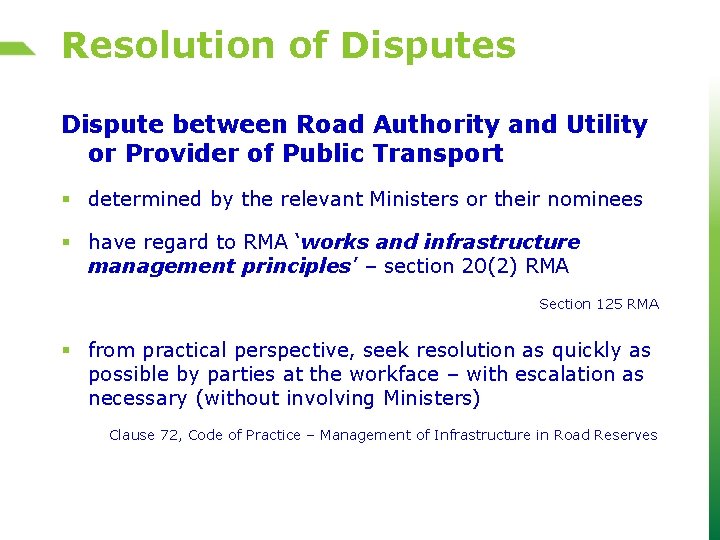 Resolution of Disputes

Dispute between Road Authority and Utility or Provider of Public Transport

• determined by the relevant Ministers or their nominees

• have regard to RMA 'works and infrastructure management principles' – section 20(2) RMA

Section 125 RMA

• from practical perspective, seek resolution as quickly as possible by parties at the workface – with escalation as necessary (without involving Ministers)

Clause 72, Code of Practice – Management of Infrastructure in Road Reserves